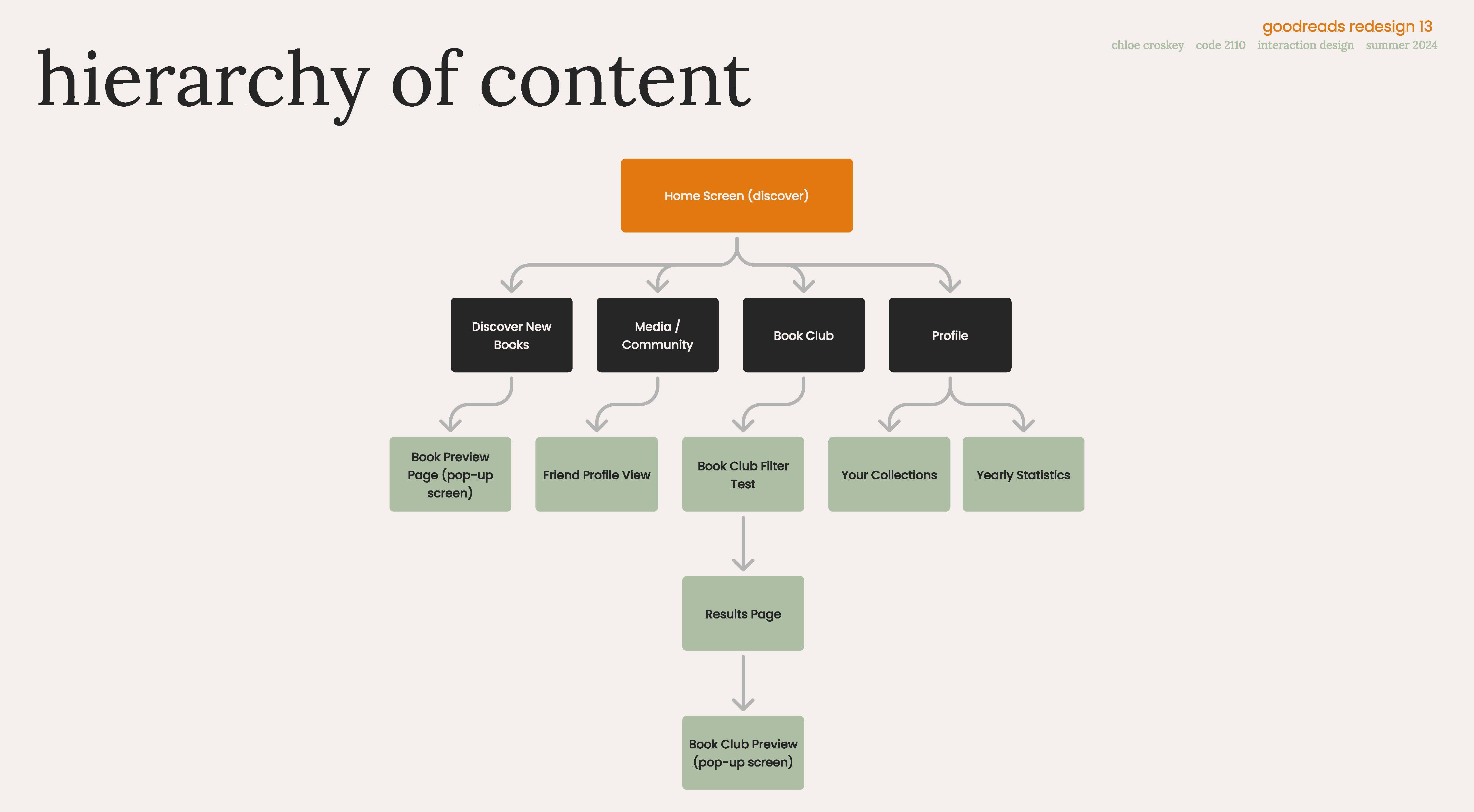 goodreads redesign 13
chloe croskey code 2110 interaction design summer 2024

hierarchy of content

Home Screen (discover)

Discover New Books

Media / Community

Book Club

Profile

Book Preview Page (pop-up screen)

Friend Profile View

Book Club Filter Test

Your Collections

Yearly Statistics

Results Page

Book Club Preview (pop-up screen)